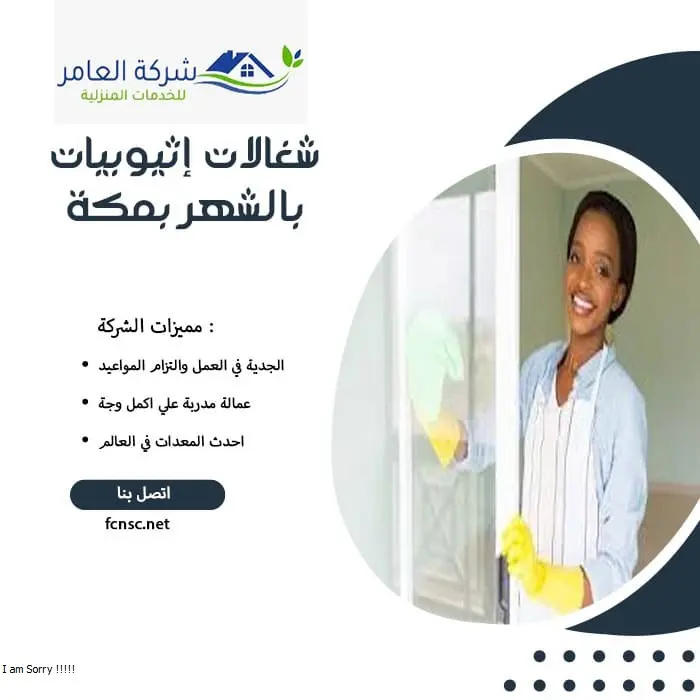 شركة العامر
للخدمات المنزلية

شغالات إثيوبيات بالشهر بمكة

مميزات الشركة :

• الجدية في العمل والتزام المواعيد
• عمالة مدربة علي اكمل وجة
• احدث المعدات في العالم

اتصل بنا

fcnsc.net

I am Sorry !!!!!